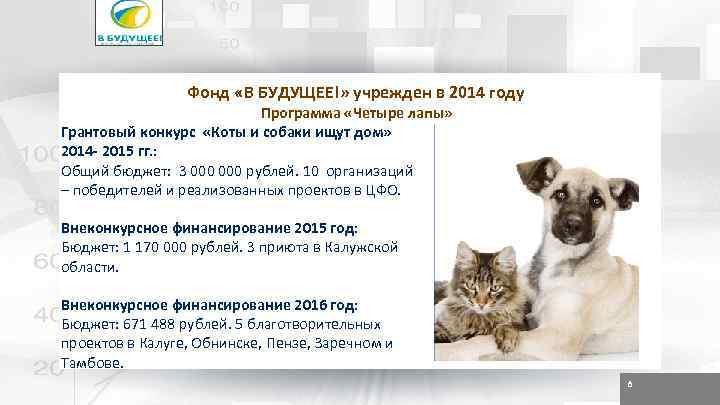 В БУДУЩЕЕ!

Фонд «В БУДУЩЕЕ!» учрежден в 2014 году
Программа «Четыре лапы»

Грантовый конкурс «Коты и собаки ищут дом» 2014- 2015 гг.:
Общий бюджет: 3 000 000 рублей. 10 организаций – победителей и реализованных проектов в ЦФО.

Внеконкурсное финансирование 2015 год:
Бюджет: 1 170 000 рублей. 3 приюта в Калужской области.

Внеконкурсное финансирование 2016 год:
Бюджет: 671 488 рублей. 5 благотворительных проектов в Калуге, Обнинске, Пензе, Заречном и Тамбове.

6